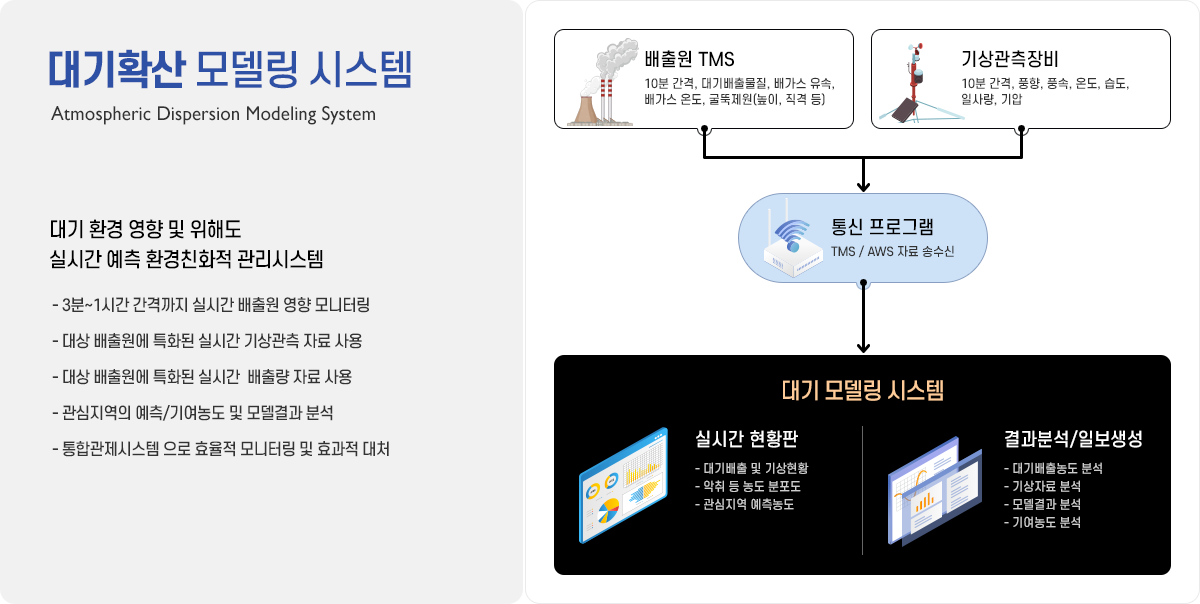 대기확산 모델링 시스템
Atmospheric Dispersion Modeling System

대기 환경 영향 및 위해도
실시간 예측 환경친화적 관리시스템

- 3분~1시간 간격까지 실시간 배출원 영향 모니터링
- 대상 배출원에 특화된 실시간 기상관측 자료 사용
- 대상 배출원에 특화된 실시간 배출량 자료 사용
- 관심지역의 예측/기여농도 및 모델결과 분석
- 통합관제시스템 으로 효율적 모니터링 및 효과적 대처

배출원 TMS
10분 간격, 대기배출물질, 배가스 유속, 배가스 온도, 굴뚝제원(높이, 직격 등)

기상관측장비
10분 간격, 풍향, 풍속, 온도, 습도, 일사량, 기압

통신 프로그램
TMS / AWS 자료 송수신

대기 모델링 시스템

실시간 현황판
- 대기배출 및 기상현황
- 악취 등 농도 분포도
- 관심지역 예측농도

결과분석/일보생성
- 대기배출농도 분석
- 기상자료 분석
- 모델결과 분석
- 기여농도 분석